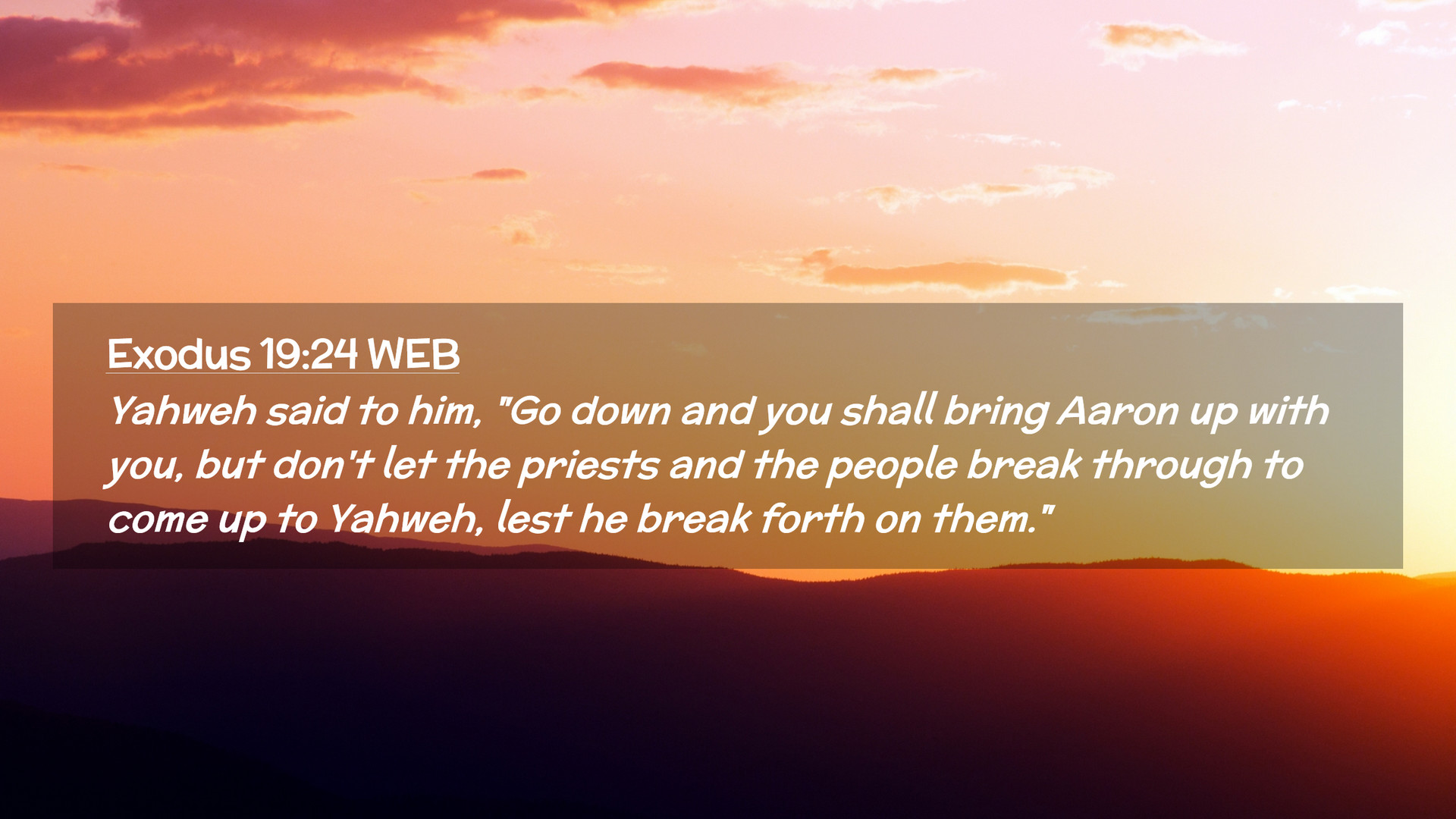 Exodus 19:24 WEB

Yahweh said to him, "Go down and you shall bring Aaron up with you, but don't let the priests and the people break through to come up to Yahweh, lest he break forth on them."